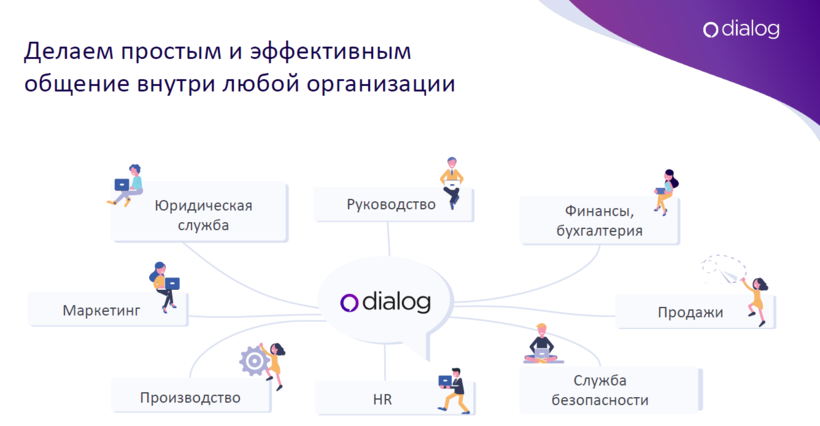 dialog

Делаем простым и эффективным общение внутри любой организации

Юридическая служба

Руководство

Финансы, бухгалтерия

Маркетинг

dialog

Продажи

Производство

HR

Служба безопасности